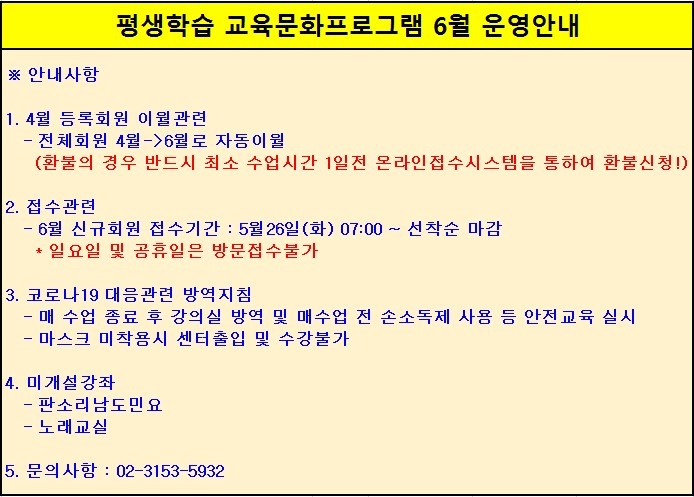 평생학습 교육문화프로그램 6월 운영안내

※ 안내사항

1. 4월 등록회원 이월관련
- 전체회원 4월->6월로 자동이월
(환불의 경우 반드시 최소 수업시간 1일전 온라인접수시스템을 통하여 환불신청!)

2. 접수관련
- 6월 신규회원 접수기간 : 5월26일(화) 07:00 ~ 선착순 마감
* 일요일 및 공휴일은 방문접수불가

3. 코로나19 대응관련 방역지침
- 매 수업 종료 후 강의실 방역 및 매수업 전 손소독제 사용 등 안전교육 실시
- 마스크 미착용시 센터출입 및 수강불가

4. 미개설강좌
- 판소리남도민요
- 노래교실

5. 문의사항 : 02-3153-5932